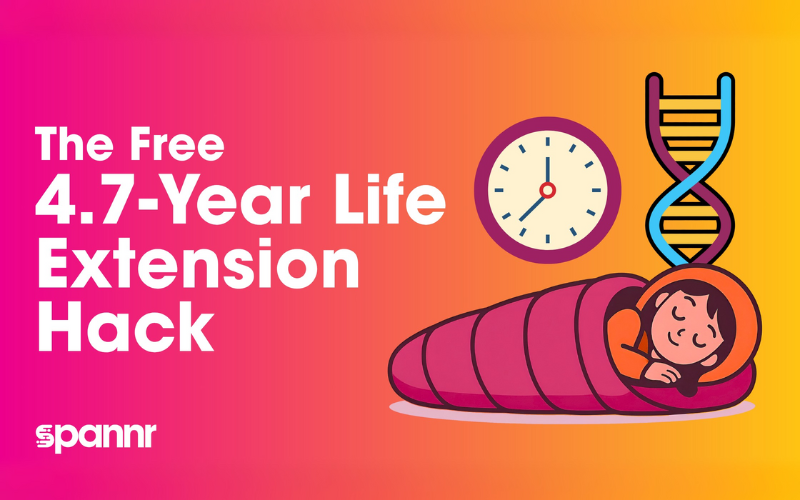 The Free
4.7-Year Life
Extension
Hack

spannr